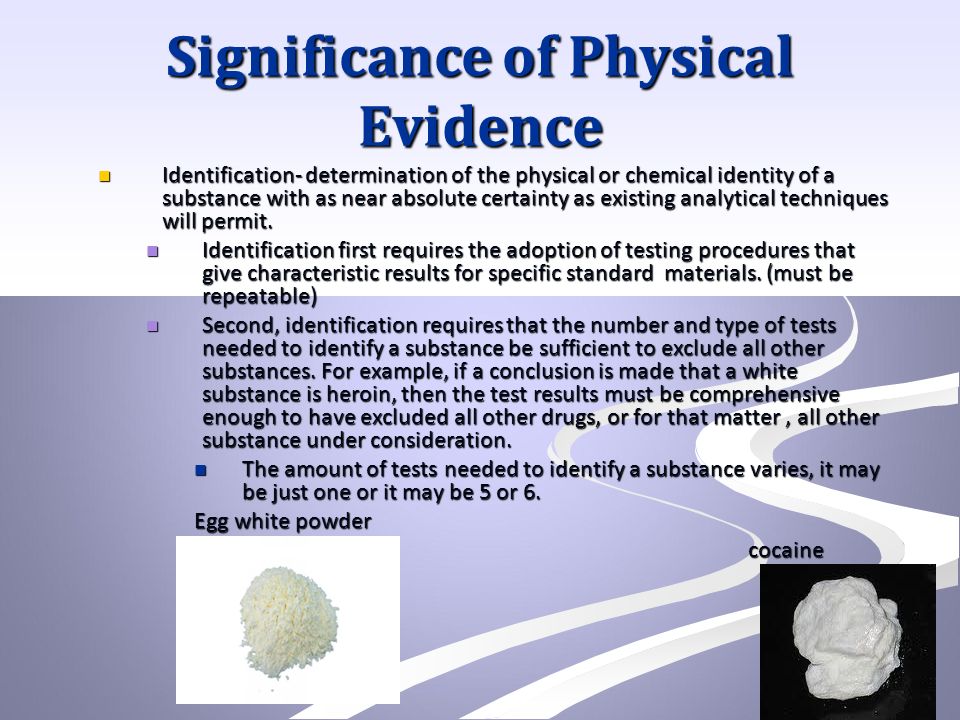 Significance of Physical Evidence

Identification- determination of the physical or chemical identity of a substance with as near absolute certainty as existing analytical techniques will permit.

Identification first requires the adoption of testing procedures that give characteristic results for specific standard materials. (must be repeatable)

Second, identification requires that the number and type of tests needed to identify a substance be sufficient to exclude all other substances. For example, if a conclusion is made that a white substance is heroin, then the test results must be comprehensive enough to have excluded all other drugs, or for that matter , all other substance under consideration.

The amount of tests needed to identify a substance varies, it may be just one or it may be 5 or 6.

Egg white powder

cocaine